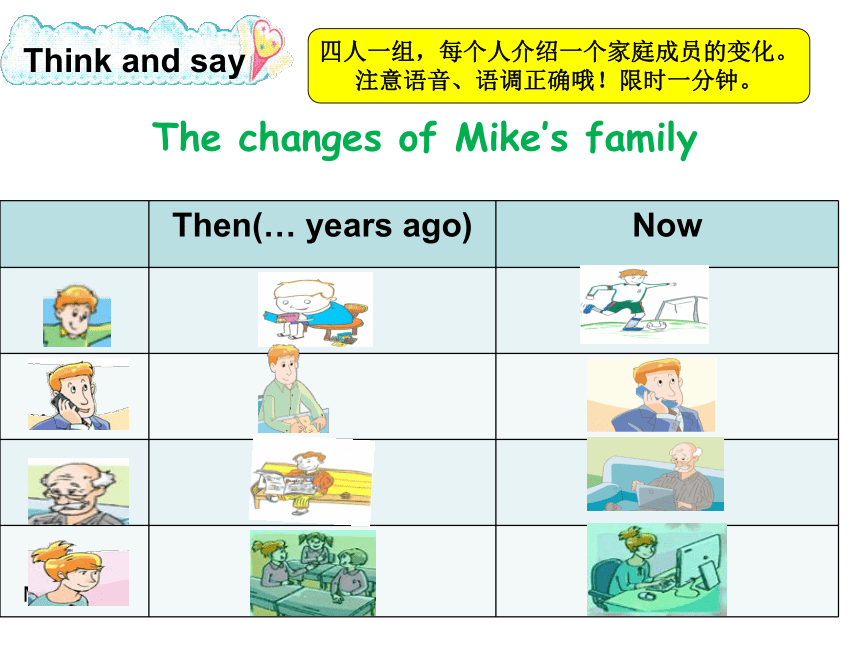 Think and say

四人一组，每个人介绍一个家庭成员的变化。注意语音、语调正确哦！限时一分钟。

The changes of Mike's family

| | Then(… years ago) | Now |
|---|---|---|
| | | |
| | | |
| | | |
| | | |